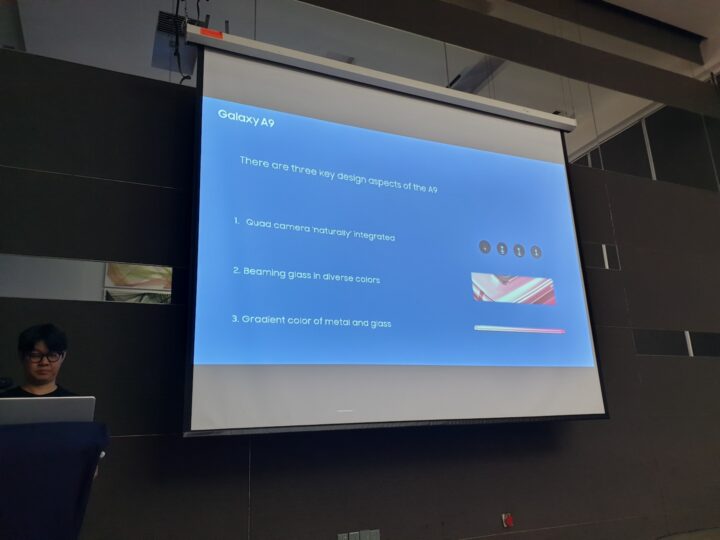 Galaxy A9

There are three key design aspects of the A9

1. Quad camera 'naturally' integrated

2. Beaming glass in diverse colors

3. Gradient color of metal and glass